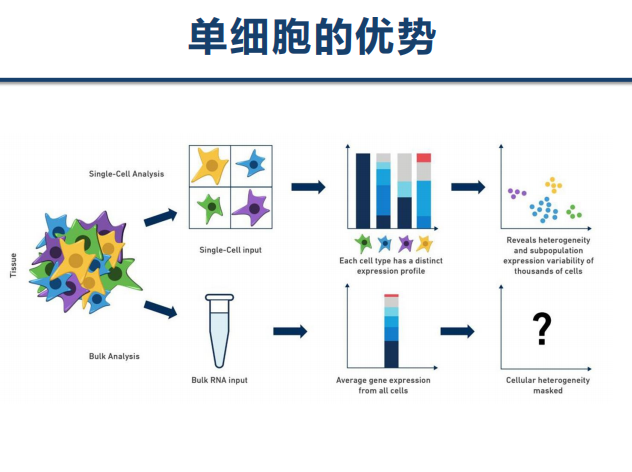 单细胞的优势

Tissue

Single-Cell Analysis

Single-Cell input

Each cell type has a distinct expression profile

Reveals heterogeneity and subpopulation expression variability of thousands of cells

Bulk Analysis

Bulk RNA input

Average gene expression from all cells

?

Cellular heterogeneity masked